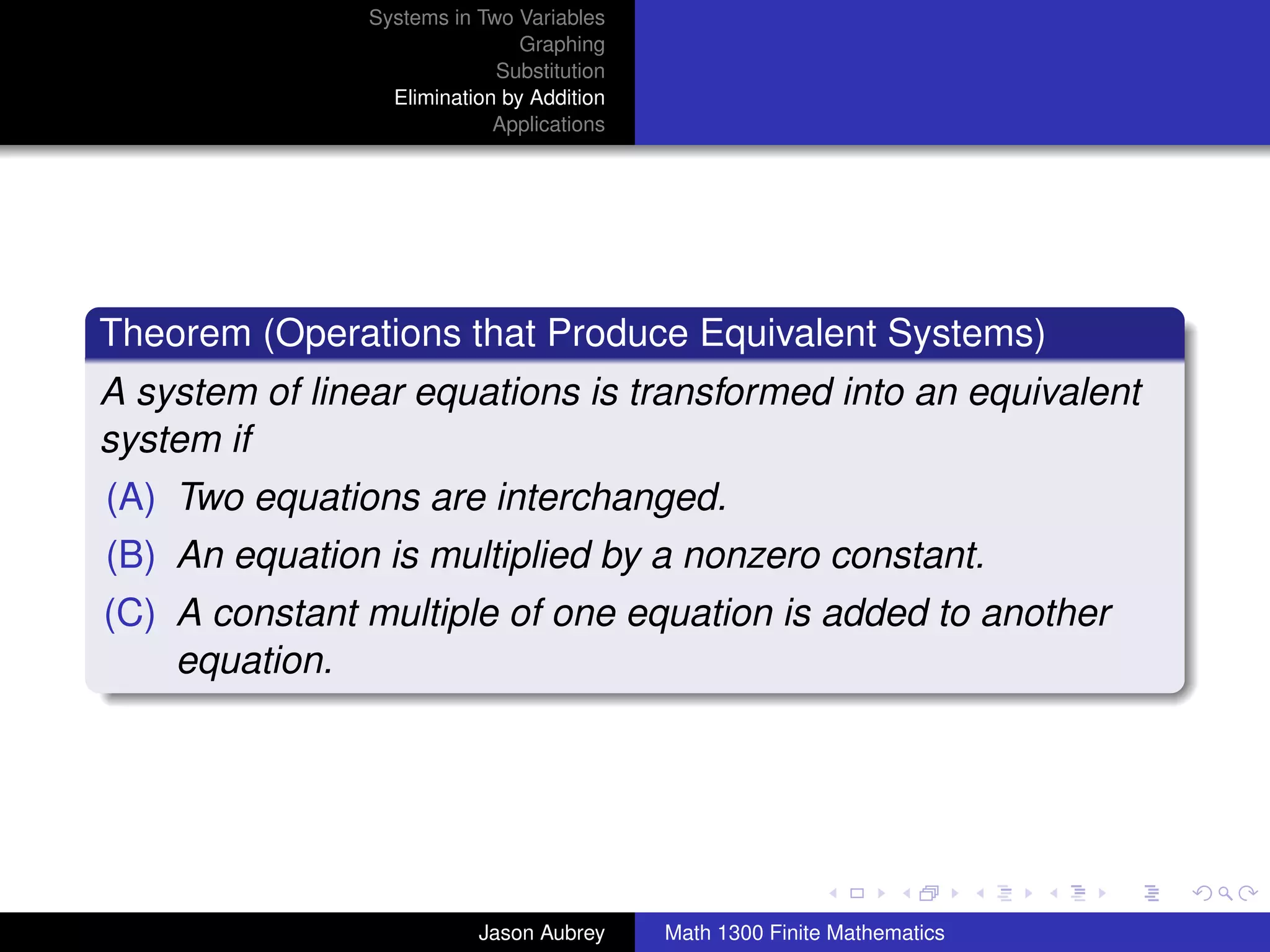 Systems in Two Variables
Graphing
Substitution
Elimination by Addition
Applications

Theorem (Operations that Produce Equivalent Systems)

A system of linear equations is transformed into an equivalent system if

(A) Two equations are interchanged.
(B) An equation is multiplied by a nonzero constant.
(C) A constant multiple of one equation is added to another equation.

Jason Aubrey
Math 1300 Finite Mathematics